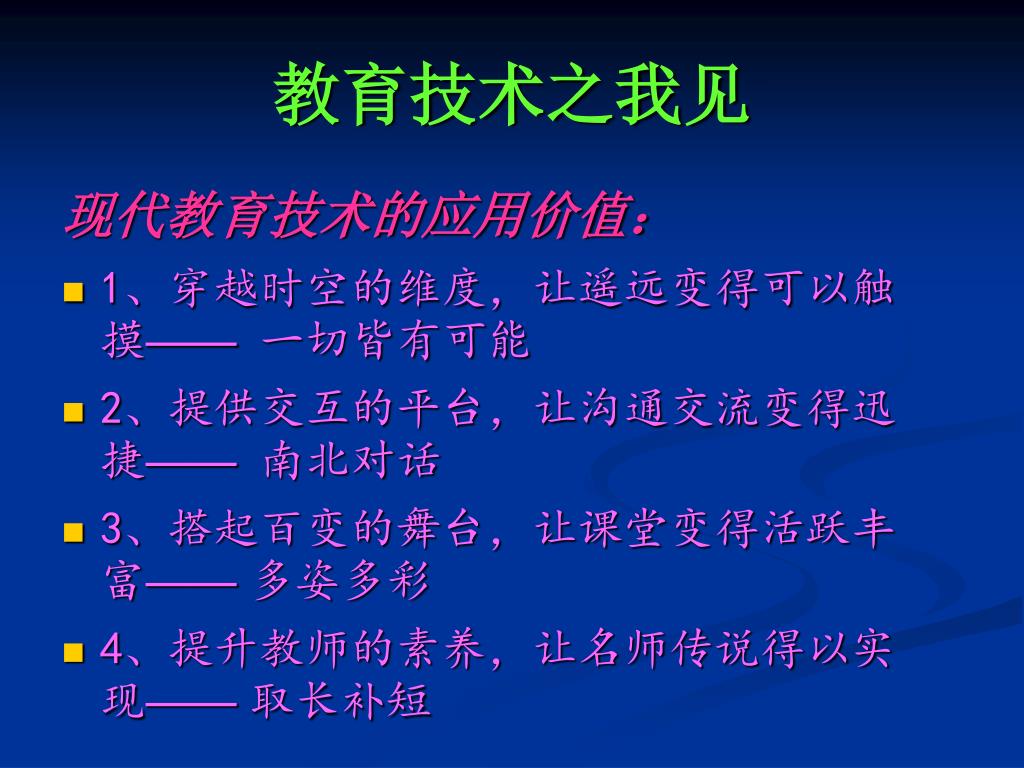 教育技术之我见

现代教育技术的应用价值：

1、穿越时空的维度，让遥远变得可以触摸—— 一切皆有可能

2、提供交互的平台，让沟通交流变得迅捷—— 南北对话

3、搭起百变的舞台，让课堂变得活跃丰富—— 多姿多彩

4、提升教师的素养，让名师传说得以实现—— 取长补短